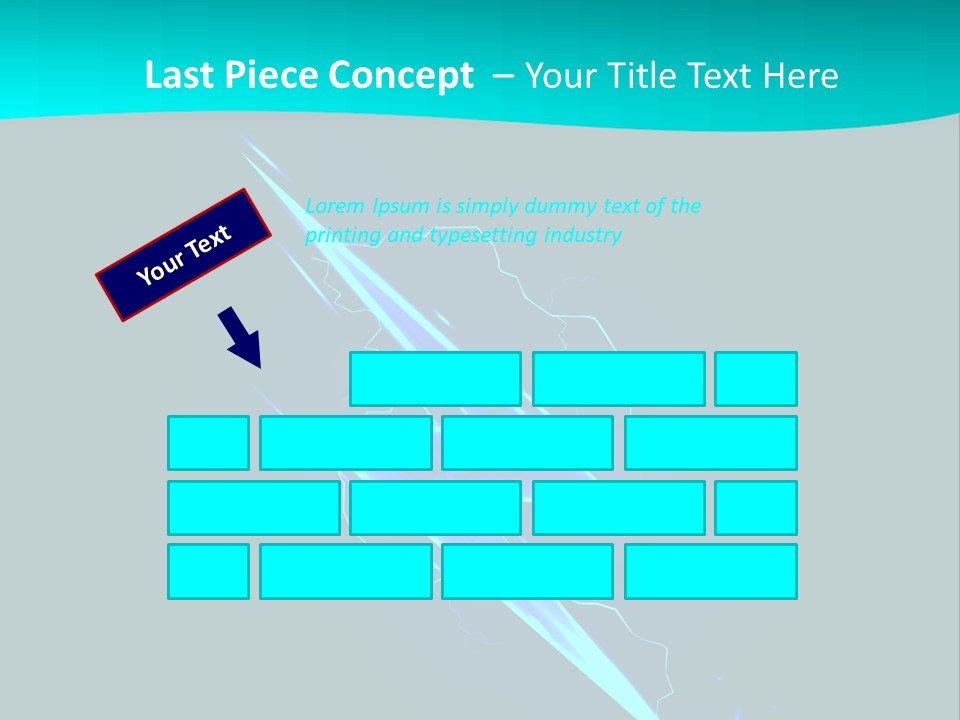 Last Piece Concept – Your Title Text Here

Your Text

Lorem Ipsum is simply dummy text of the printing and typesetting industry